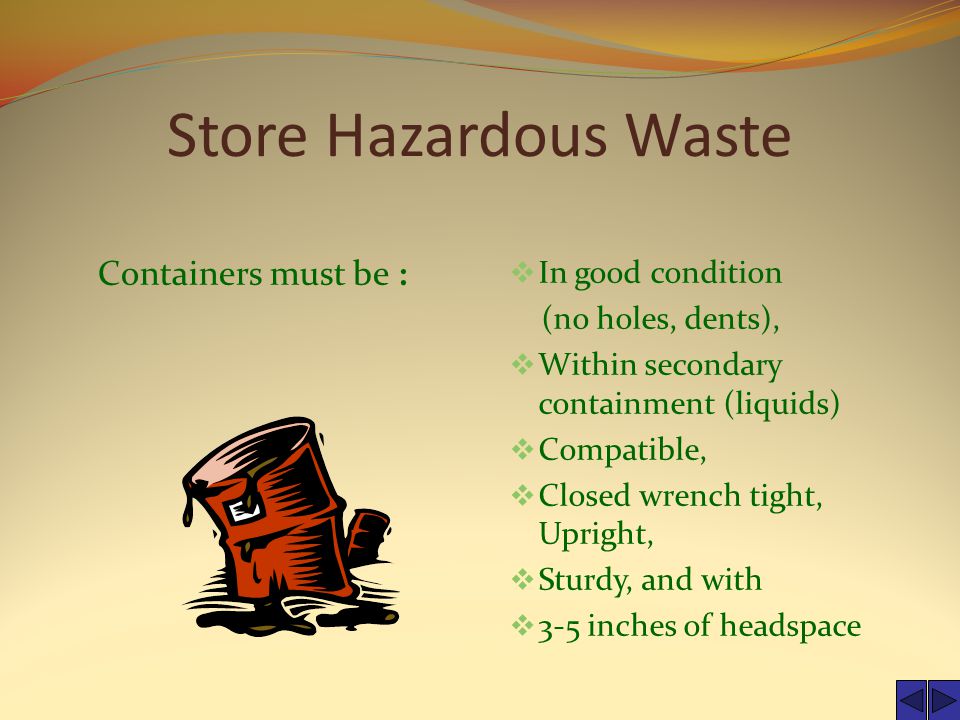 Store Hazardous Waste

Containers must be :

❖ In good condition (no holes, dents),
❖ Within secondary containment (liquids)
❖ Compatible,
❖ Closed wrench tight, Upright,
❖ Sturdy, and with
❖ 3-5 inches of headspace